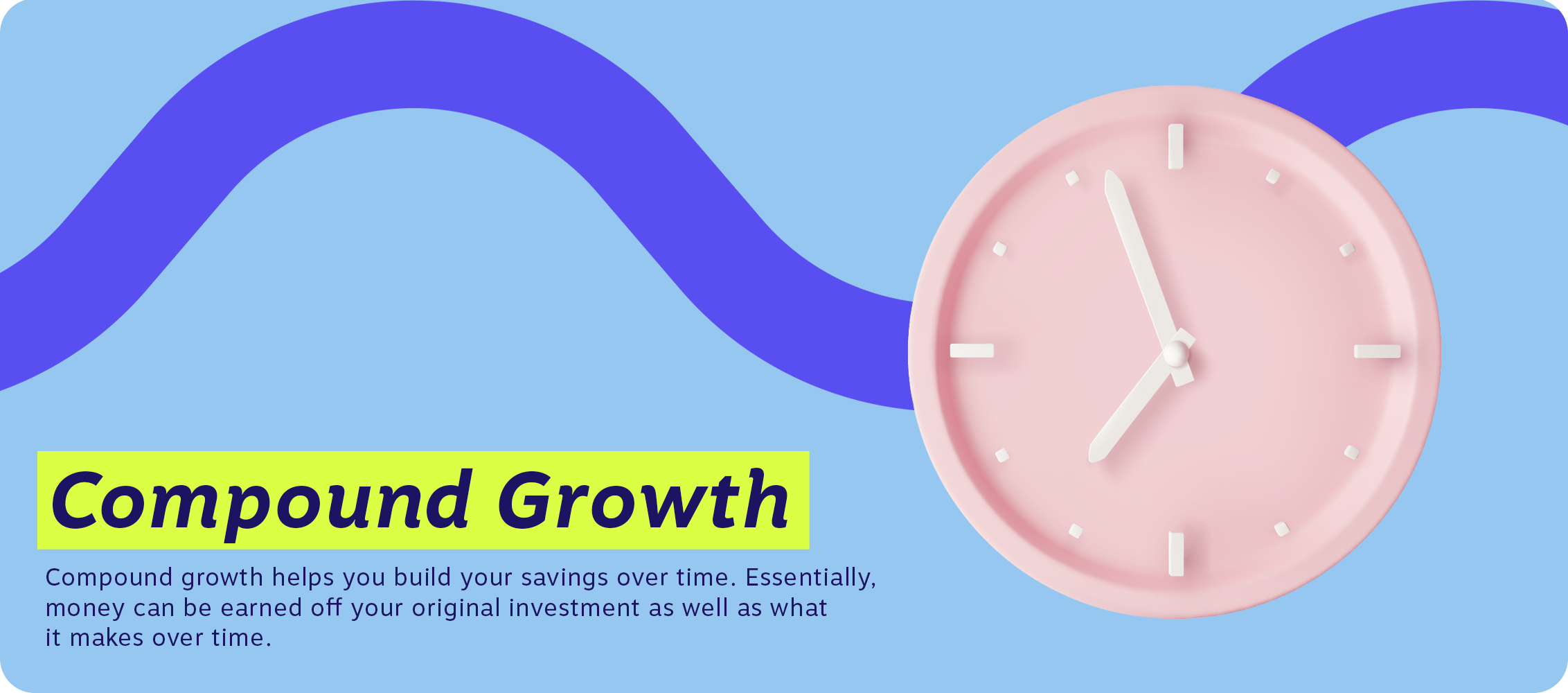 Compound Growth

Compound growth helps you build your savings over time. Essentially, money can be earned off your original investment as well as what it makes over time.